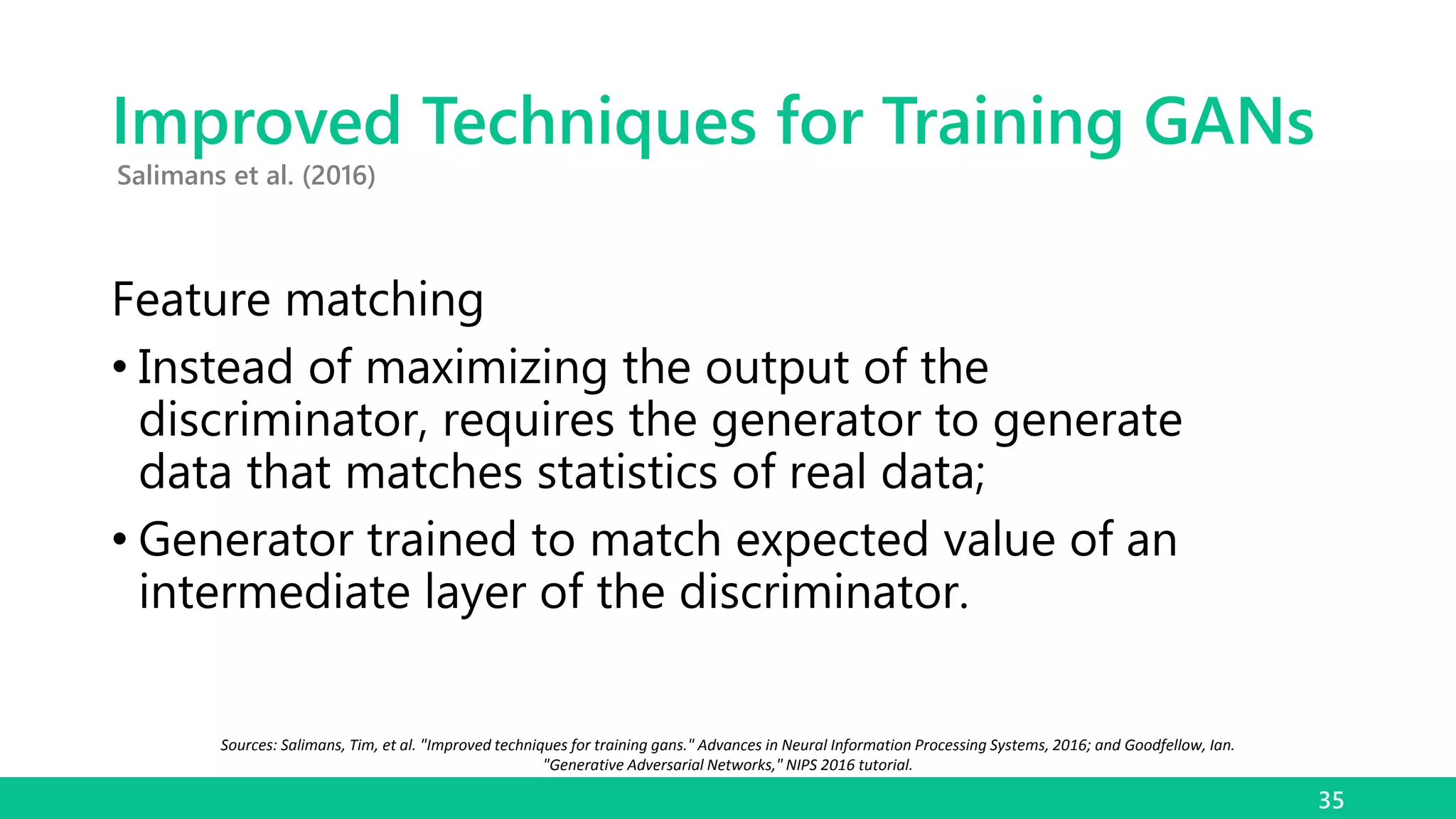 Improved Techniques for Training GANs
Salimans et al. (2016)

Feature matching

• Instead of maximizing the output of the discriminator, requires the generator to generate data that matches statistics of real data;

• Generator trained to match expected value of an intermediate layer of the discriminator.

Sources: Salimans, Tim, et al. "Improved techniques for training gans." Advances in Neural Information Processing Systems, 2016; and Goodfellow, Ian. "Generative Adversarial Networks," NIPS 2016 tutorial.

35